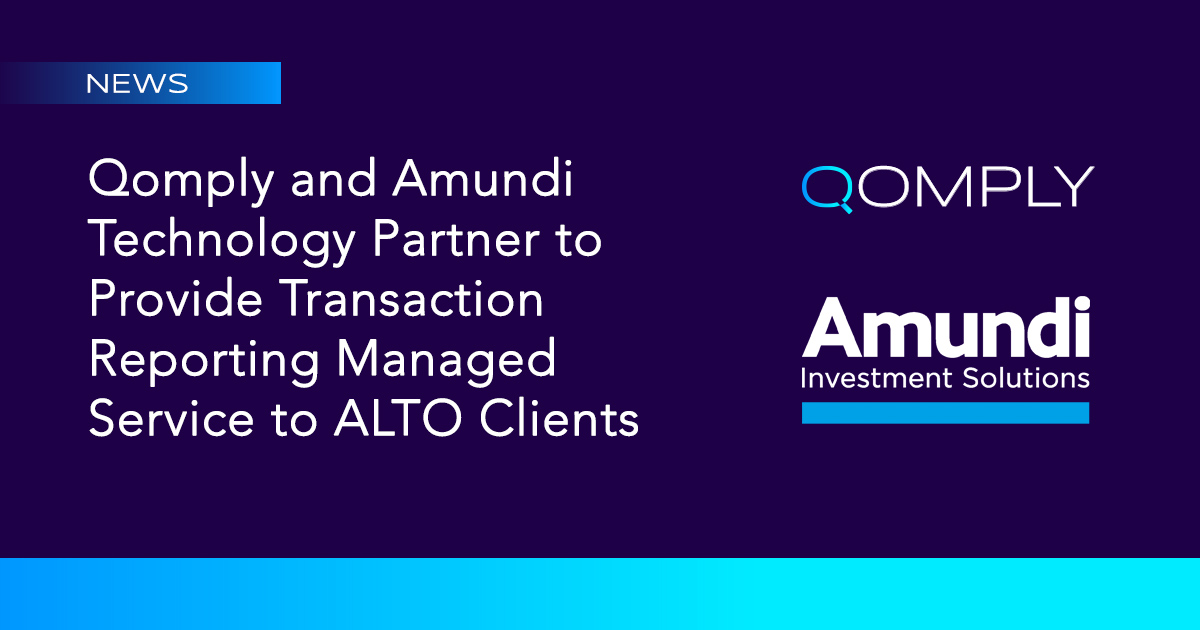 NEWS

Qomply and Amundi Technology Partner to Provide Transaction Reporting Managed Service to ALTO Clients

QOMPLY

Amundi
Investment Solutions